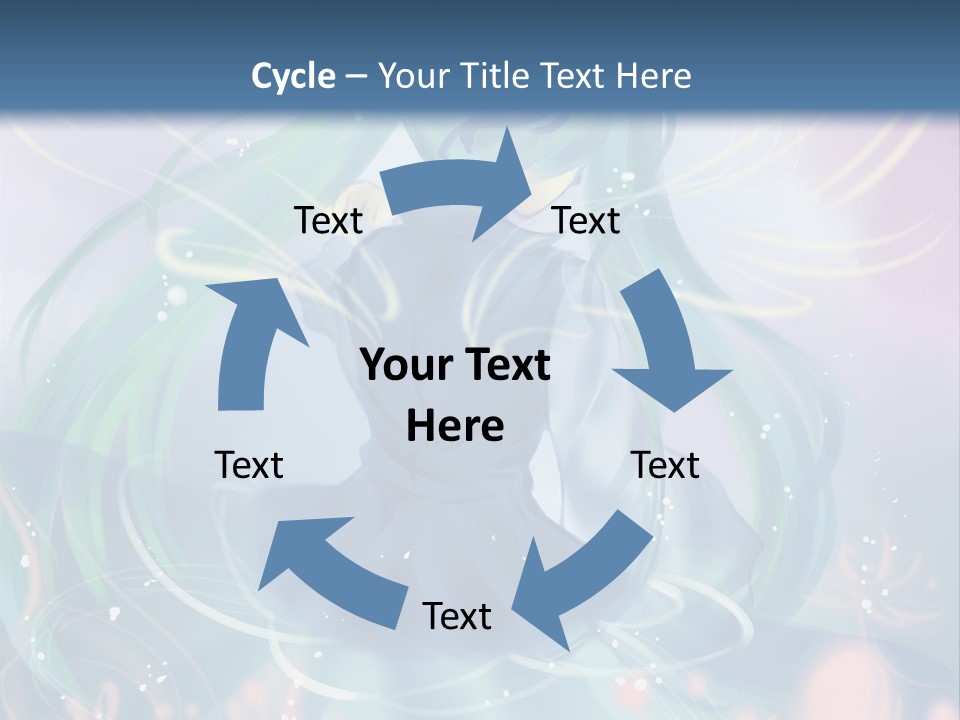 Cycle – Your Title Text Here

Text

Text

Your Text Here

Text

Text

Text